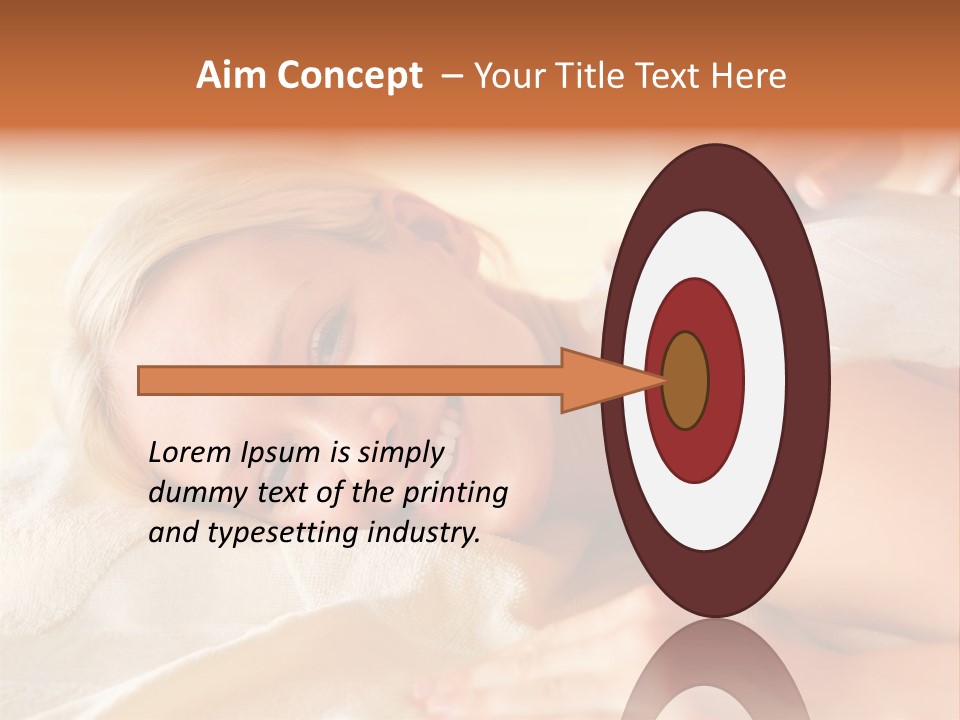 Aim Concept – Your Title Text Here

Lorem Ipsum is simply dummy text of the printing and typesetting industry.